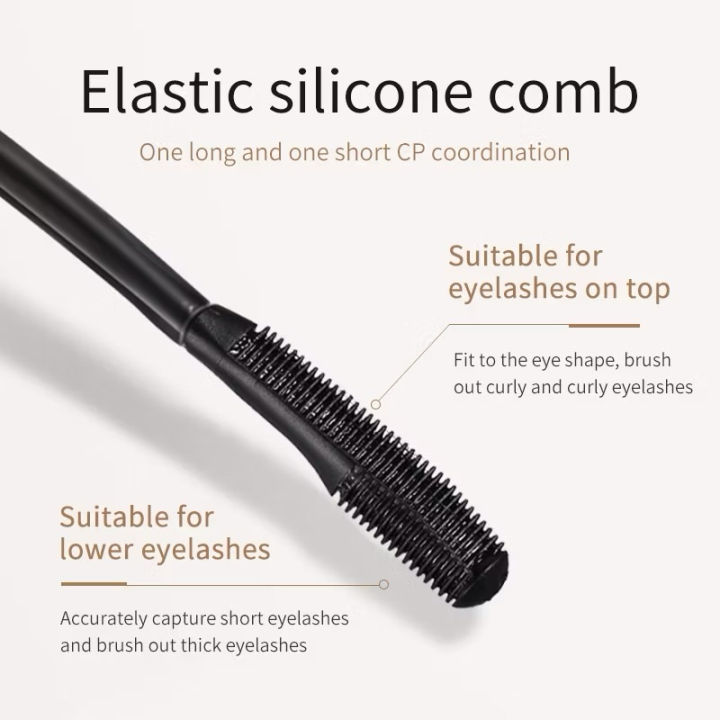 Elastic silicone comb

One long and one short CP coordination

Suitable for eyelashes on top

Fit to the eye shape, brush out curly and curly eyelashes

Suitable for lower eyelashes

Accurately capture short eyelashes and brush out thick eyelashes